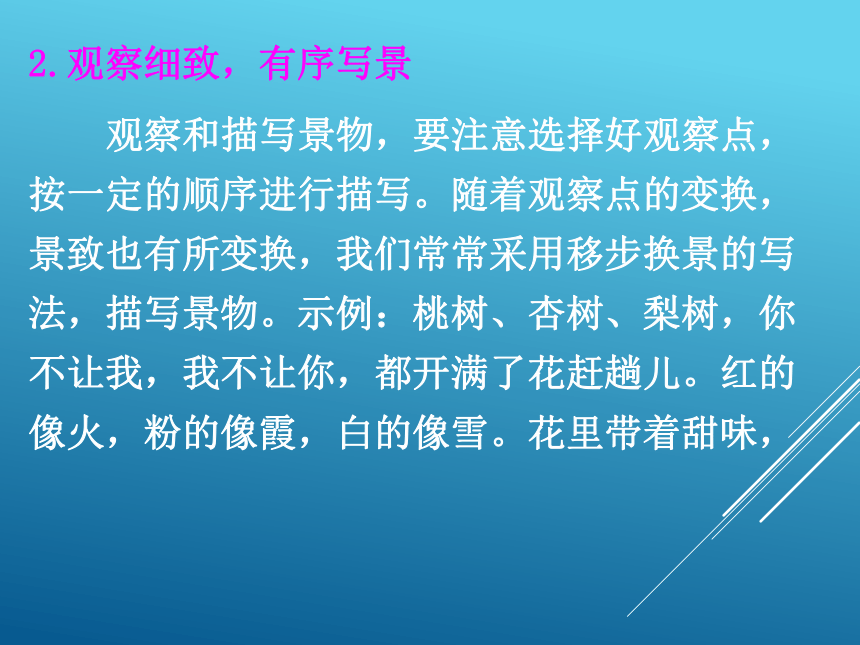 2.观察细致，有序写景

观察和描写景物，要注意选择好观察点，按一定的顺序进行描写。随着观察点的变换，景致也有所变换，我们常常采用移步换景的写法，描写景物。示例：桃树、杏树、梨树，你不让我，我不让你，都开满了花赶趟儿。红的像火，粉的像霞，白的像雪。花里带着甜味，